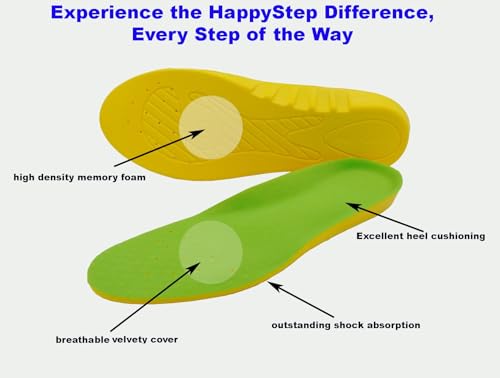 Experience the HappyStep Difference, Every Step of the Way

high density memory foam

Excellent heel cushioning

outstanding shock absorption

breathable velvety cover